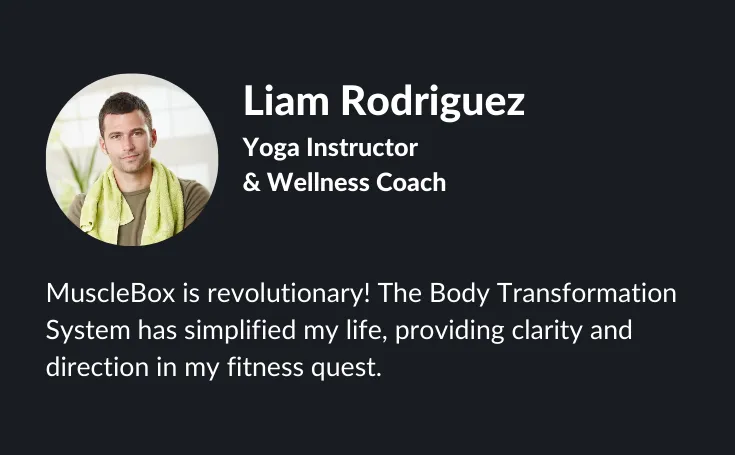 Liam Rodriguez

Yoga Instructor
& Wellness Coach

MuscleBox is revolutionary! The Body Transformation System has simplified my life, providing clarity and direction in my fitness quest.